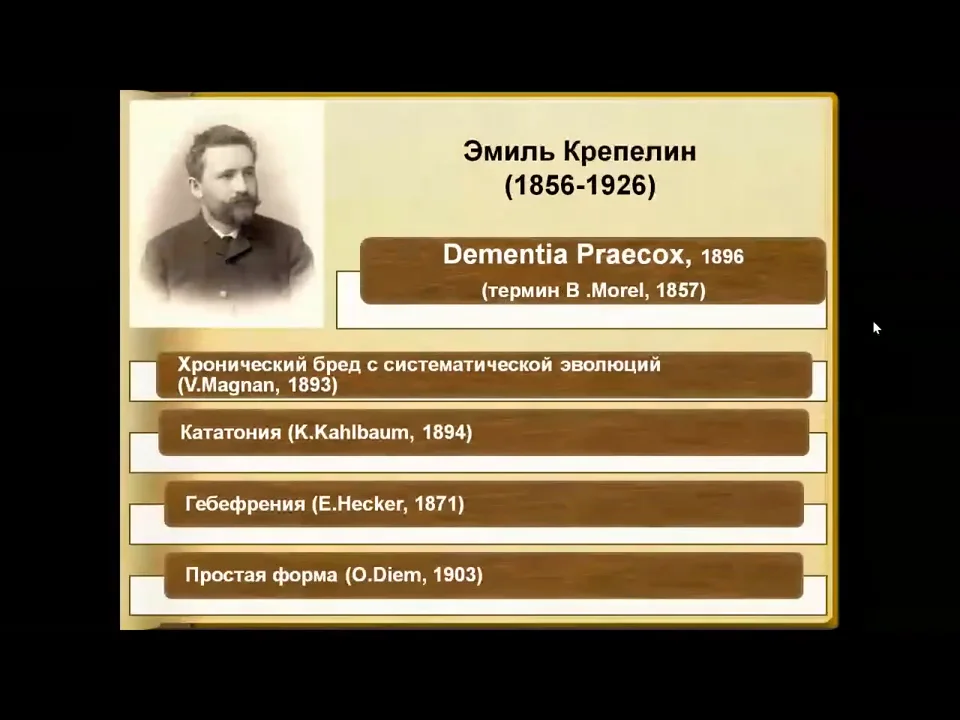 Эмиль Крепелин
(1856-1926)

Dementia Praecox, 1896
(термин B .Morel, 1857)

Хронический бред с систематической эволюций (V.Magnan, 1893)

Кататония (K.Kahlbaum, 1894)

Гебефрения (E.Hecker, 1871)

Простая форма (O.Diem, 1903)